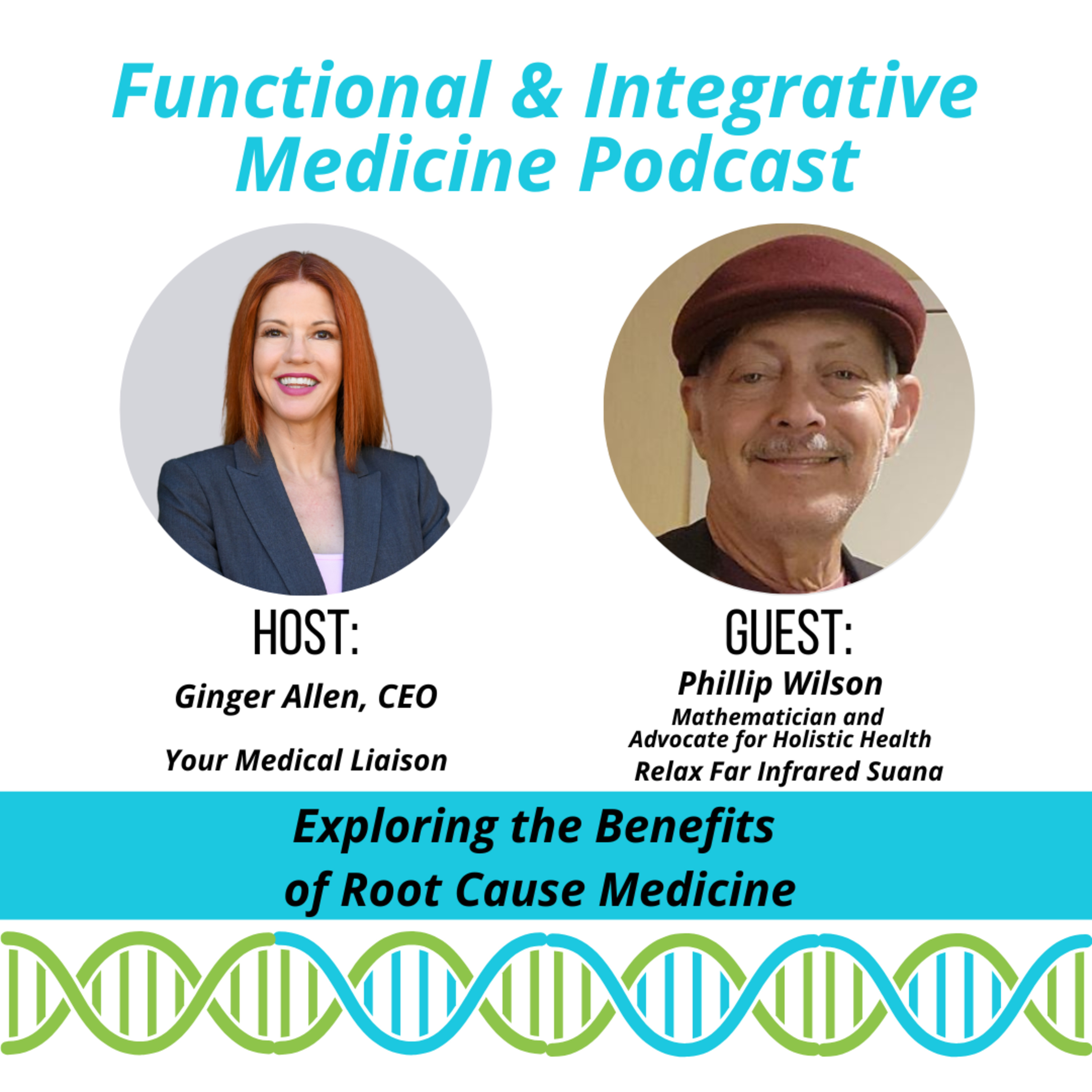 Functional & Integrative Medicine Podcast

HOST:

Ginger Allen, CEO

Your Medical Liaison

GUEST:

Phillip Wilson

Mathematician and Advocate for Holistic Health

Relax Far Infrared Suana

Exploring the Benefits of Root Cause Medicine